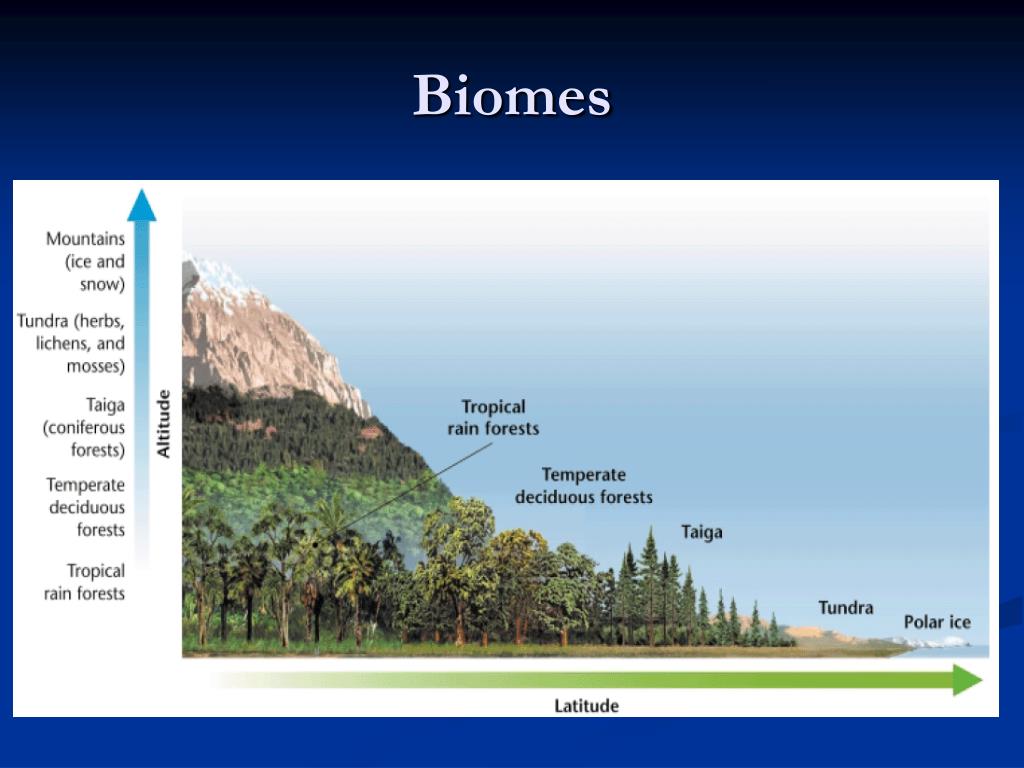 Biomes

Mountains (ice and snow)

Tundra (herbs, lichens, and mosses)

Taiga (coniferous forests)

Temperate deciduous forests

Tropical rain forests

Altitude

Tropical rain forests

Temperate deciduous forests

Taiga

Tundra

Polar ice

Latitude